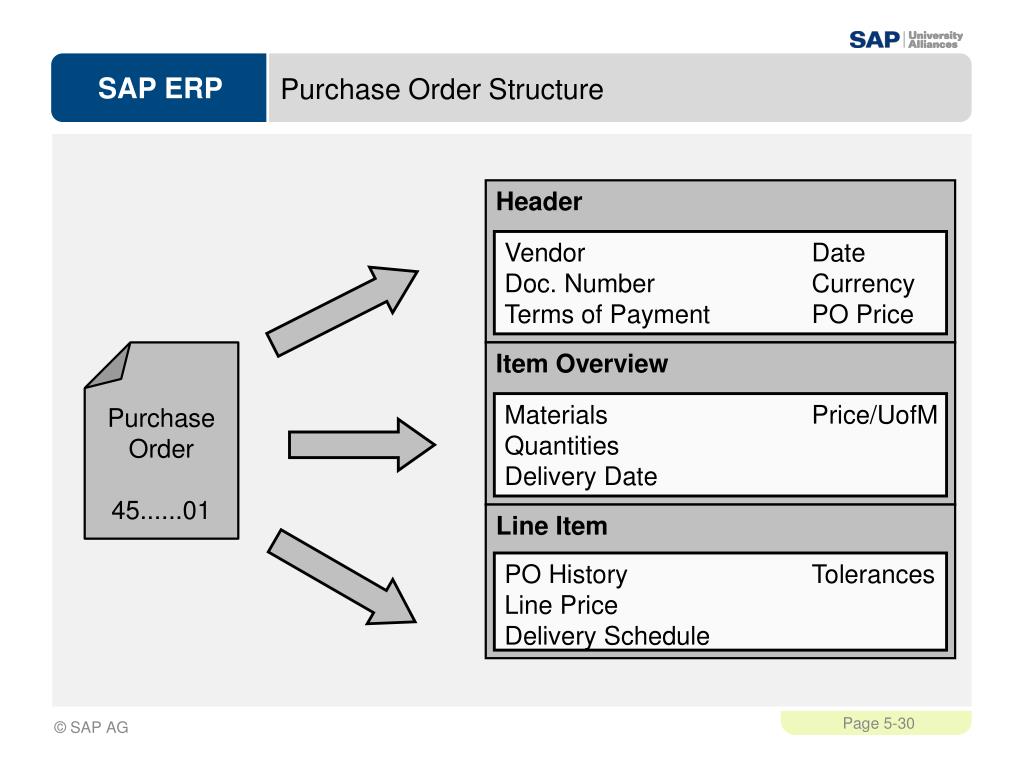 SAP University Alliances

SAP ERP

Purchase Order Structure

Purchase Order

45......01

Header

Vendor
Doc. Number
Terms of Payment

Date
Currency
PO Price

Item Overview

Materials
Quantities
Delivery Date

Price/UofM

Line Item

PO History
Line Price
Delivery Schedule

Tolerances

© SAP AG

Page 5-30